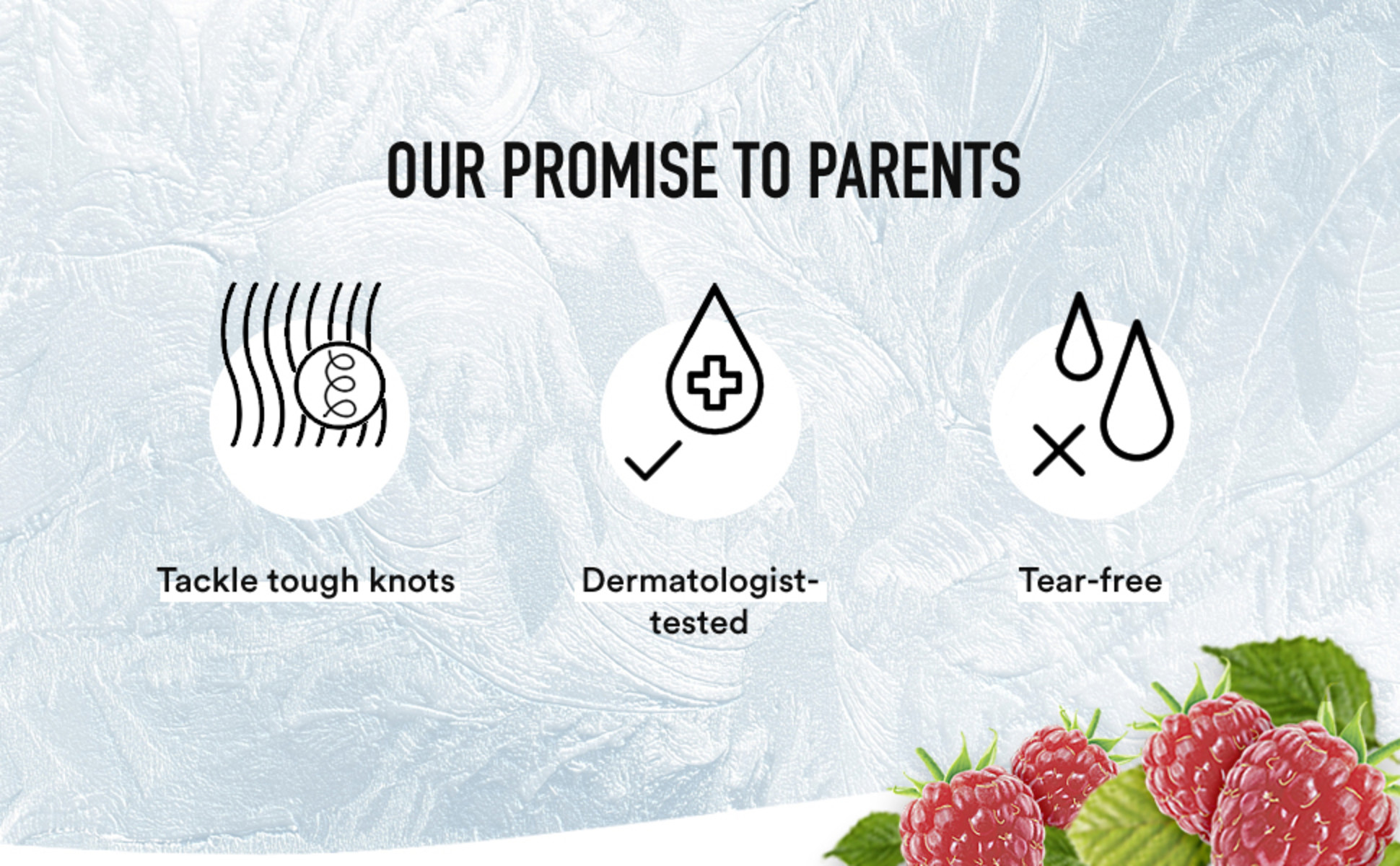 OUR PROMISE TO PARENTS

Tackle tough knots

Dermatologist-tested

Tear-free